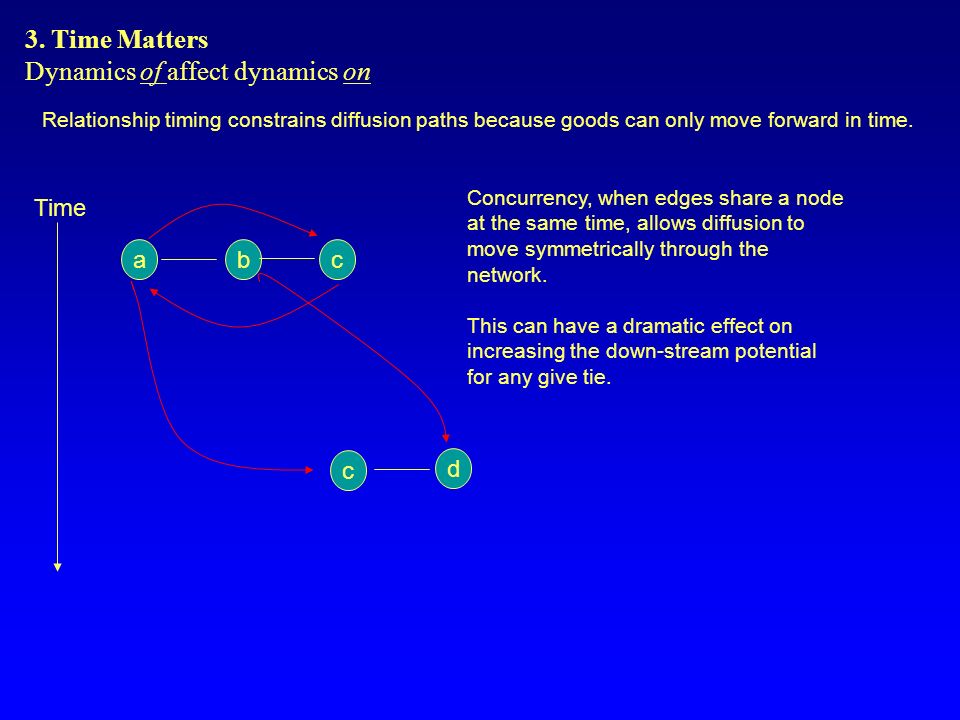 3. Time Matters
Dynamics of affect dynamics on

Relationship timing constrains diffusion paths because goods can only move forward in time.

Time

a

b

c

c

d

Concurrency, when edges share a node at the same time, allows diffusion to move symmetrically through the network.

This can have a dramatic effect on increasing the down-stream potential for any give tie.